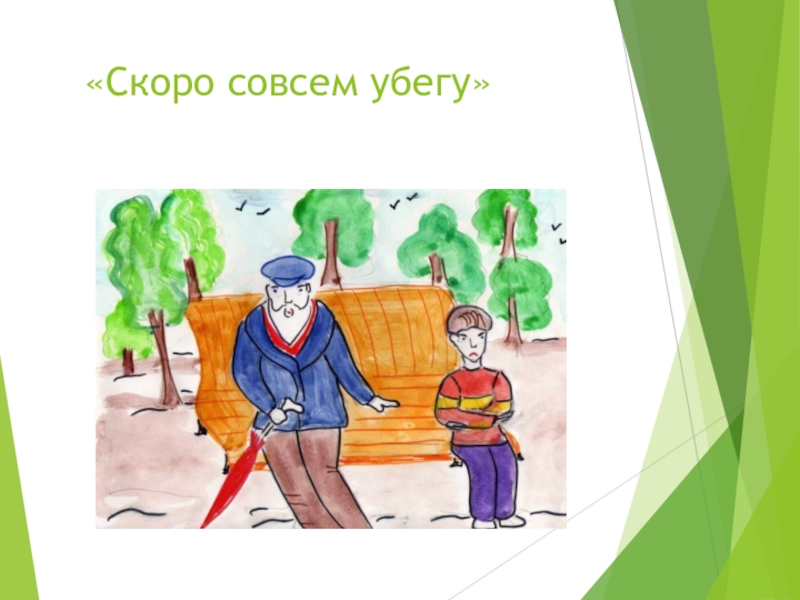 «Скоро совсем убегу»